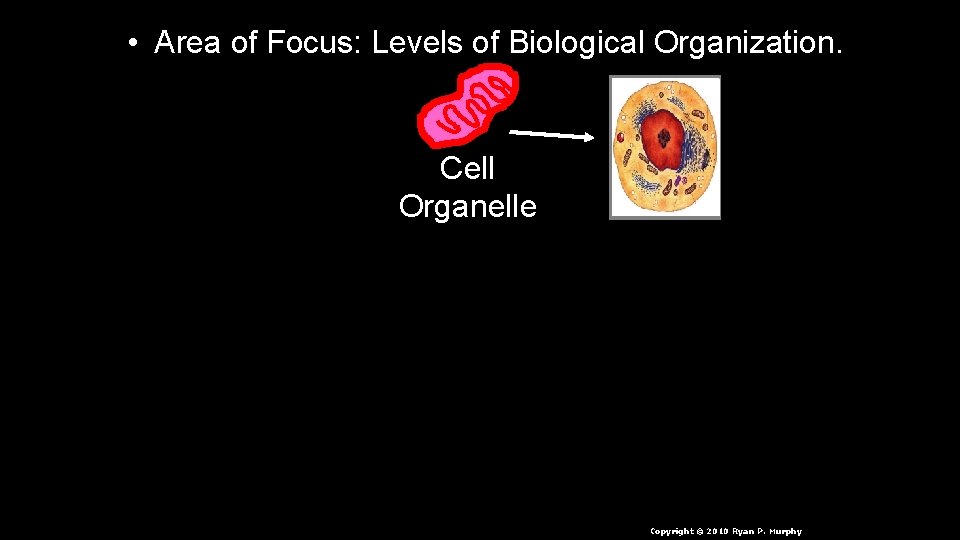 • Area of Focus: Levels of Biological Organization.

Cell Organelle

Copyright © 2010 Ryan P. Murphy